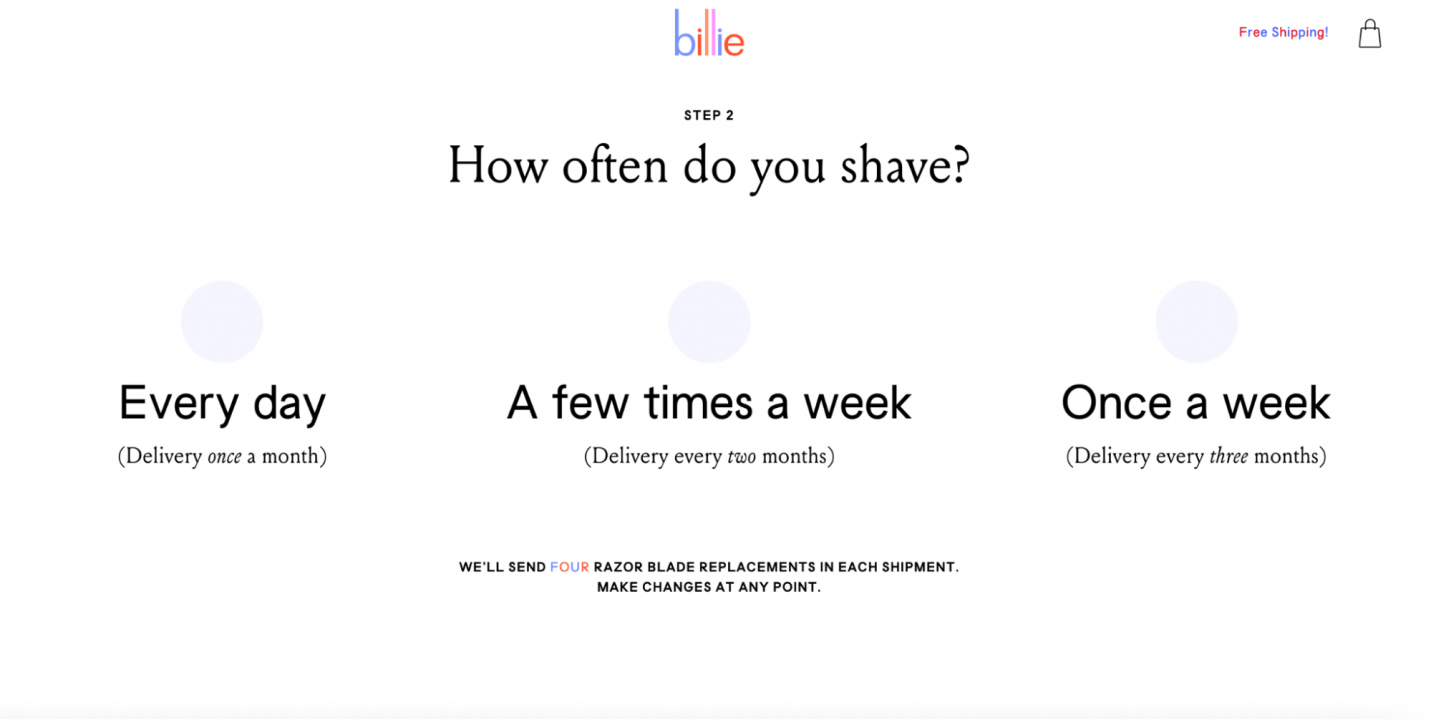 billie

Free Shipping!

STEP 2

How often do you shave?

Every day
(Delivery once a month)

A few times a week
(Delivery every two months)

Once a week
(Delivery every three months)

WE'LL SEND FOUR RAZOR BLADE REPLACEMENTS IN EACH SHIPMENT.
MAKE CHANGES AT ANY POINT.